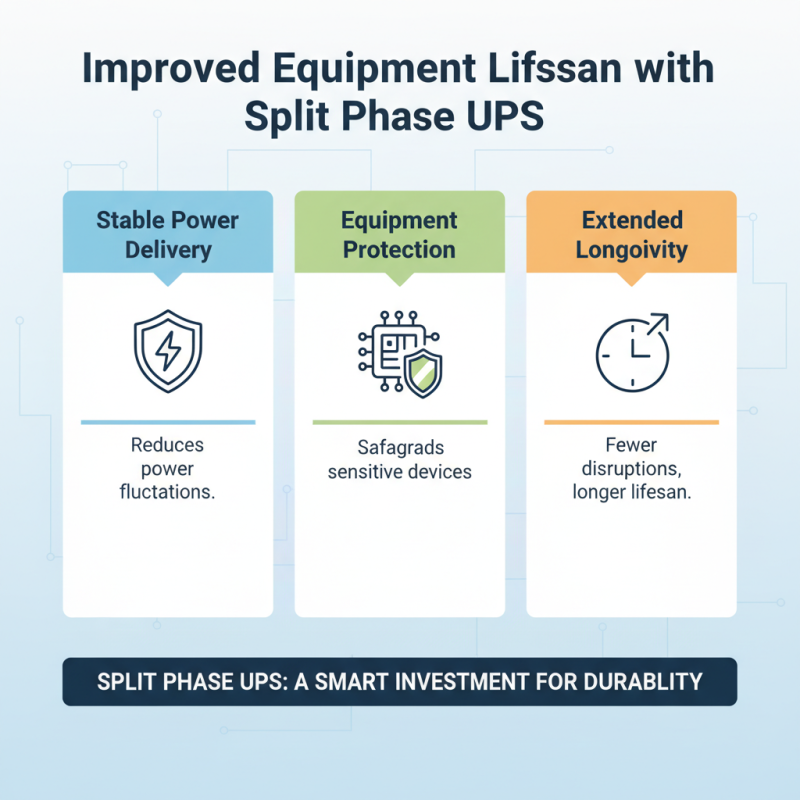 Improved Equipment Lifssan with Split Phase UPS

Stable Power Delivery

Reduces power fluctations.

Equipment Protection

Safagrads sensitive devices

Extended Longoivity

Fewer disruptions, longer lifesan.

SPLIT PHASE UPS: A SMART INVESTMENT FOR DURABLITY